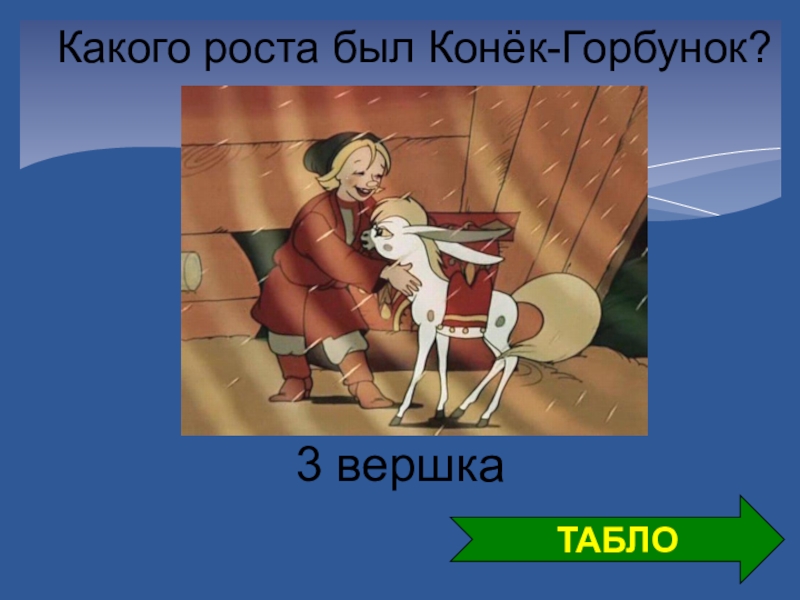 Какого роста был Конёк-Горбунок?

3 вершка

ТАБЛО